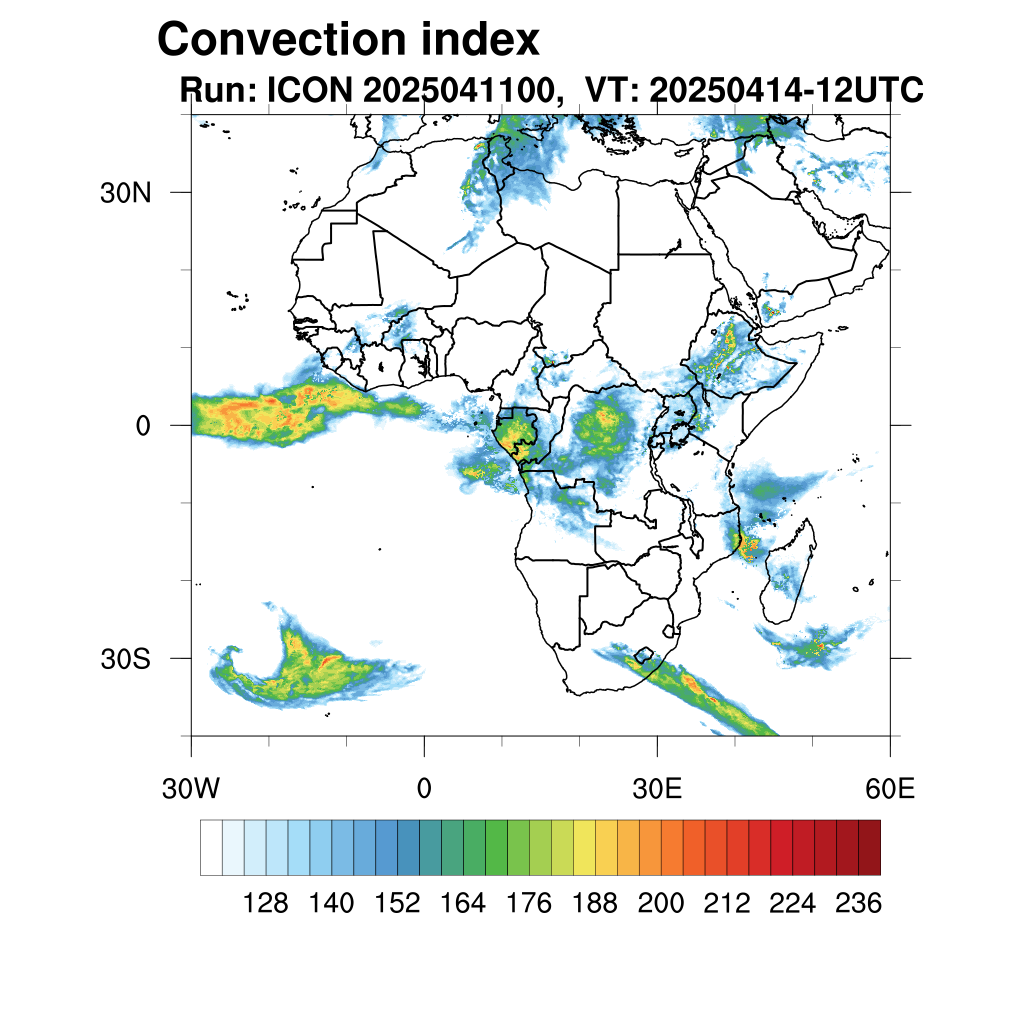 Convection index
Run: ICON 2025041100, VT: 20250414-12UTC

30N
0
30S

30W
0
30E
60E

128 140 152 164 176 188 200 212 224 236